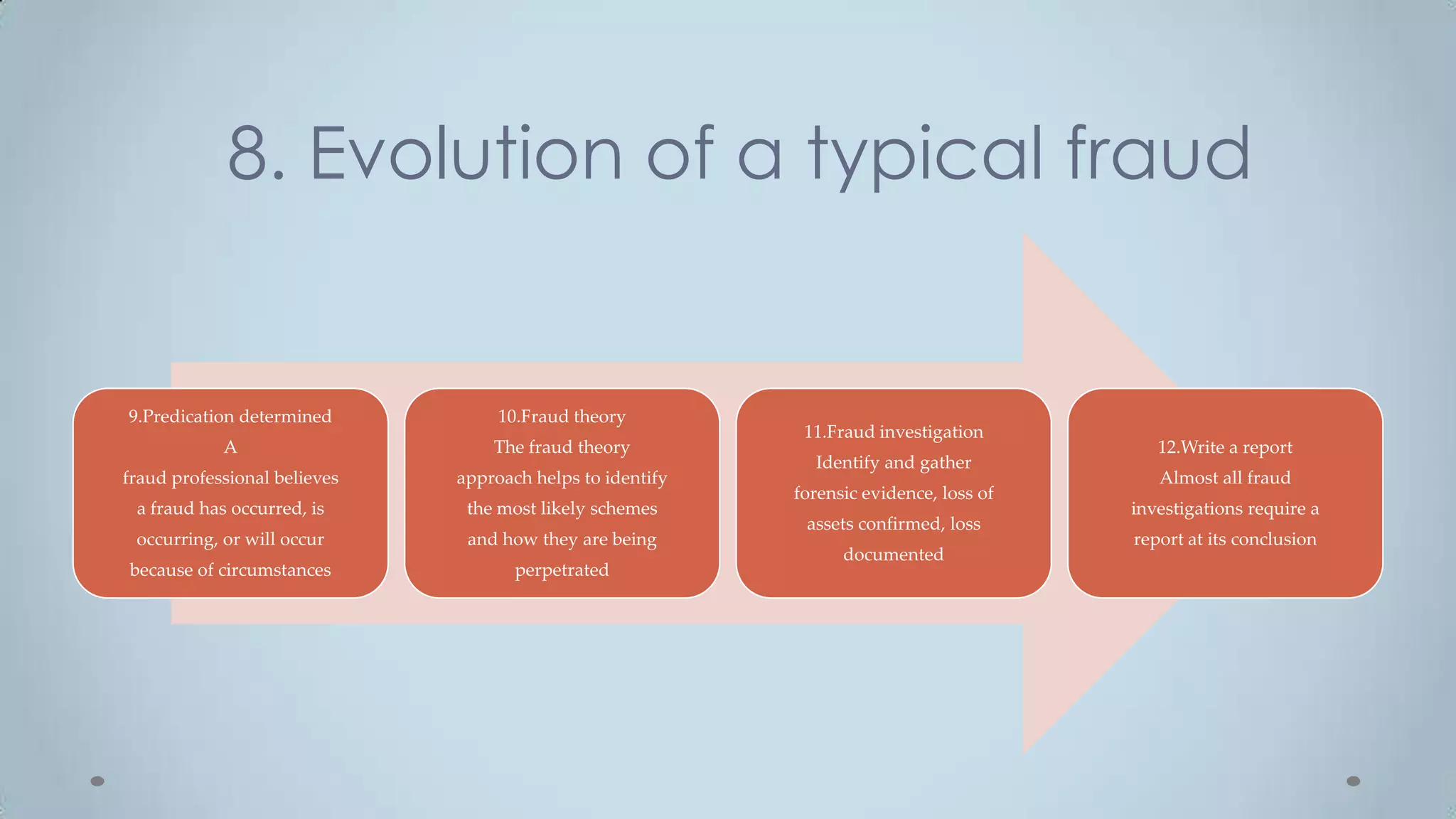 8. Evolution of a typical fraud

9.Predication determined
A
fraud professional believes a fraud has occurred, is occurring, or will occur because of circumstances

10.Fraud theory
The fraud theory approach helps to identify the most likely schemes and how they are being perpetrated

11.Fraud investigation
Identify and gather forensic evidence, loss of assets confirmed, loss documented

12.Write a report
Almost all fraud investigations require a report at its conclusion